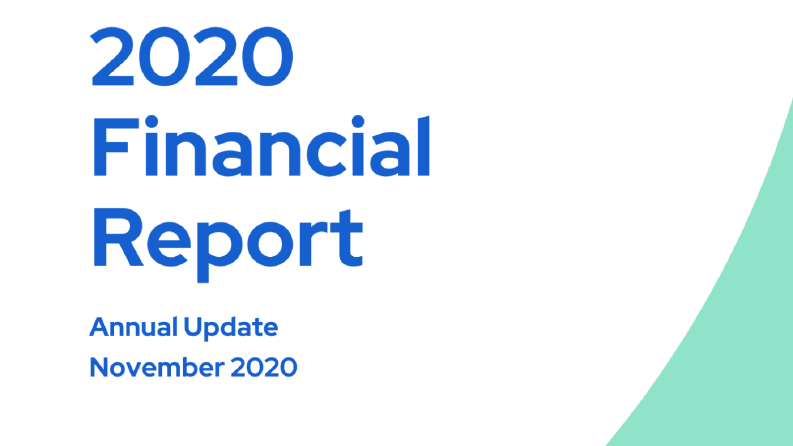 2020
Financial
Report

Annual Update
November 2020